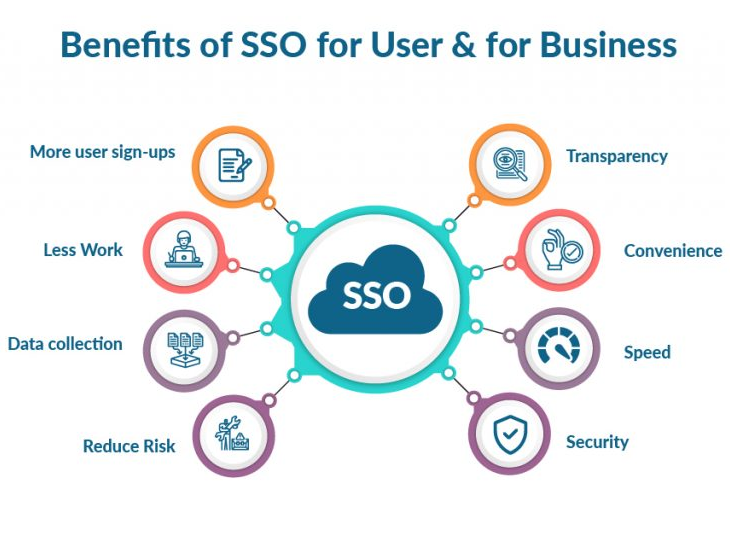 Benefits of SSO for User & for Business

More user sign-ups

Less Work

Data collection

Reduce Risk

SSO

Transparency

Convenience

Speed

Security